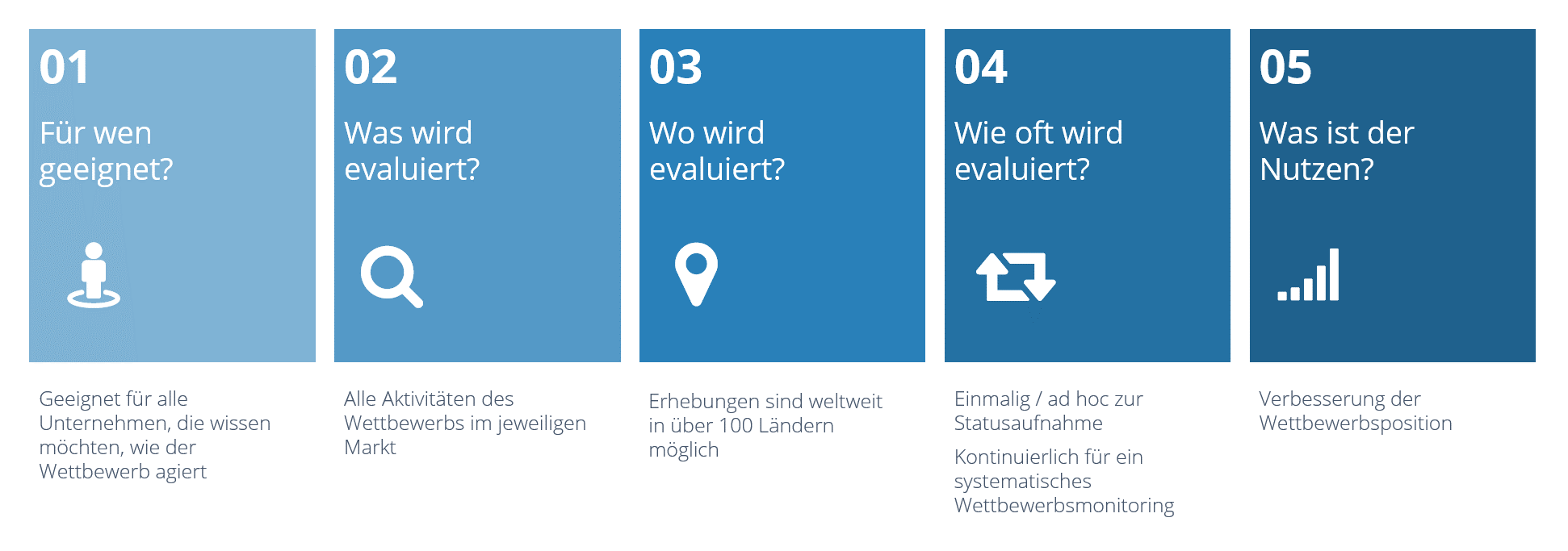 01

Für wen geeignet?

Geeignet für alle Unternehmen, die wissen möchten, wie der Wettbewerb agiert

02

Was wird evaluiert?

Alle Aktivitäten des Wettbewerbs im jeweiligen Markt

03

Wo wird evaluiert?

Erhebungen sind weltweit in über 100 Ländern möglich

04

Wie oft wird evaluiert?

Einmalig / ad hoc zur Statusaufnahme

Kontinuierlich für ein systematisches Wettbewerbsmonitoring

05

Was ist der Nutzen?

Verbesserung der Wettbewerbsposition